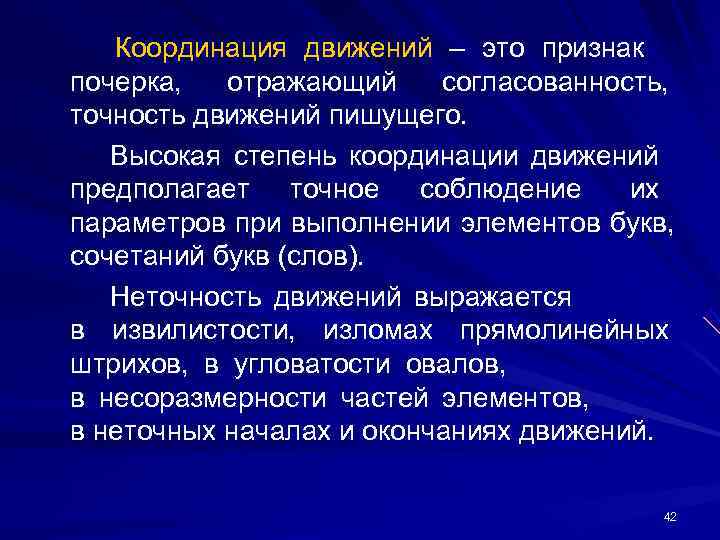 Координация движений – это признак почерка, отражающий согласованность, точность движений пишущего.

Высокая степень координации движений предполагает точное соблюдение их параметров при выполнении элементов букв, сочетаний букв (слов).

Неточность движений выражается в извилистости, изломах прямолинейных штрихов, в угловатости овалов, в несоразмерности частей элементов, в неточных началах и окончаниях движений.

42